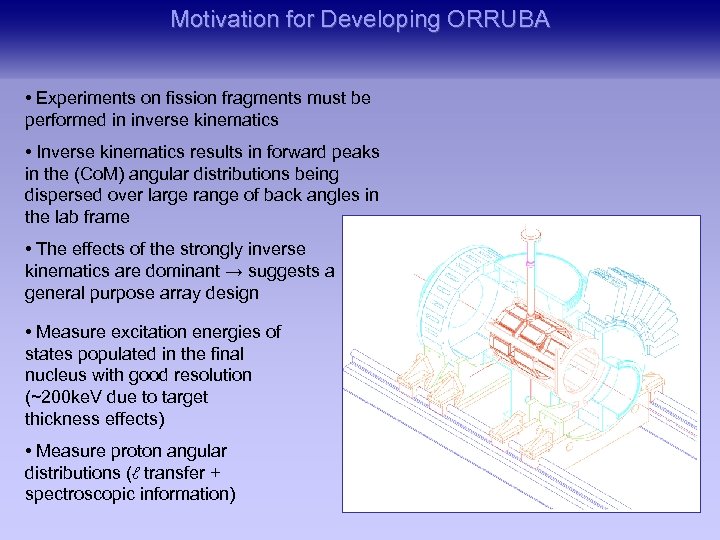 Motivation for Developing ORRUBA

• Experiments on fission fragments must be performed in inverse kinematics

• Inverse kinematics results in forward peaks in the (CoM) angular distributions being dispersed over large range of back angles in the lab frame

• The effects of the strongly inverse kinematics are dominant → suggests a general purpose array design

• Measure excitation energies of states populated in the final nucleus with good resolution (~200keV due to target thickness effects)

• Measure proton angular distributions ($\ell$ transfer + spectroscopic information)